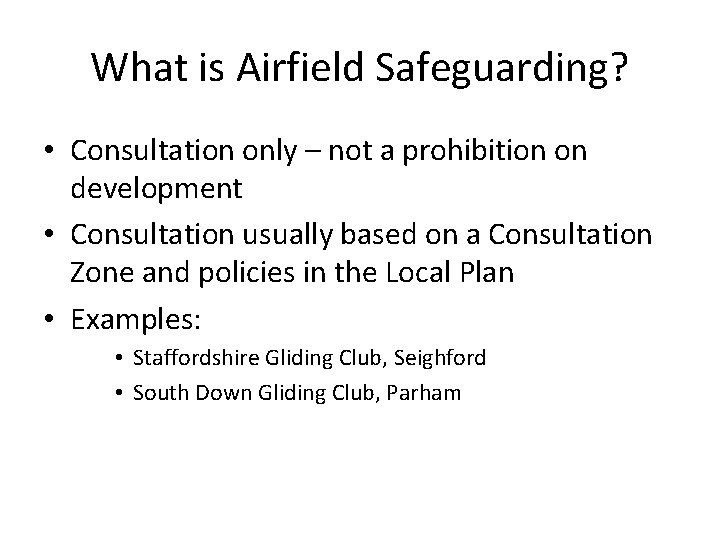 What is Airfield Safeguarding?

• Consultation only – not a prohibition on development

• Consultation usually based on a Consultation Zone and policies in the Local Plan

• Examples:

• Staffordshire Gliding Club, Seighford

• South Down Gliding Club, Parham